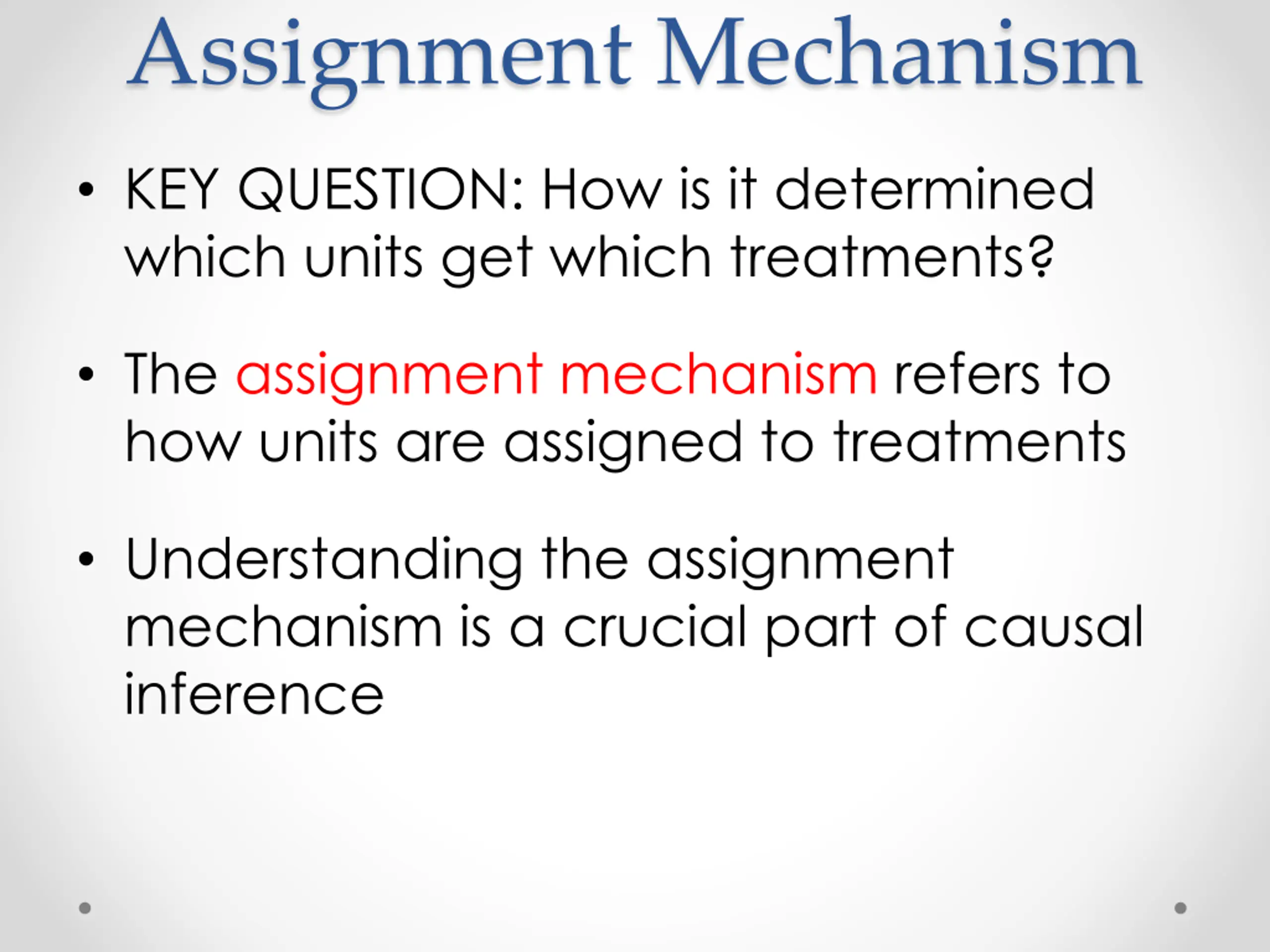 Assignment Mechanism

• KEY QUESTION: How is it determined which units get which treatments?

• The assignment mechanism refers to how units are assigned to treatments

• Understanding the assignment mechanism is a crucial part of causal inference